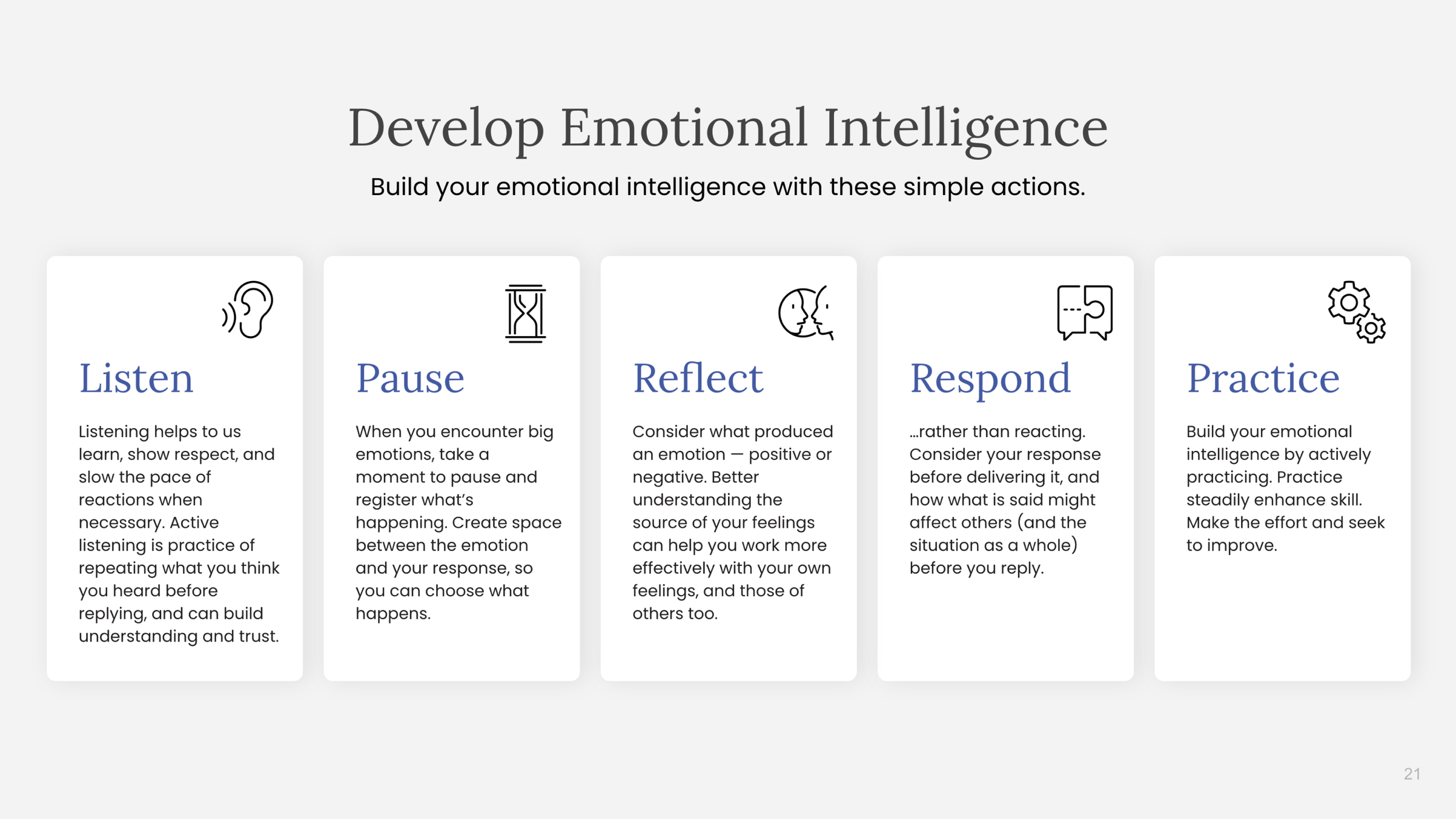 Develop Emotional Intelligence

Build your emotional intelligence with these simple actions.

Listen

Listening helps to us learn, show respect, and slow the pace of reactions when necessary. Active listening is practice of repeating what you think you heard before replying, and can build understanding and trust.

Pause

When you encounter big emotions, take a moment to pause and register what's happening. Create space between the emotion and your response, so you can choose what happens.

Reflect

Consider what produced an emotion — positive or negative. Better understanding the source of your feelings can help you work more effectively with your own feelings, and those of others too.

Respond

...rather than reacting. Consider your response before delivering it, and how what is said might affect others (and the situation as a whole) before you reply.

Practice

Build your emotional intelligence by actively practicing. Practice steadily enhance skill. Make the effort and seek to improve.

21